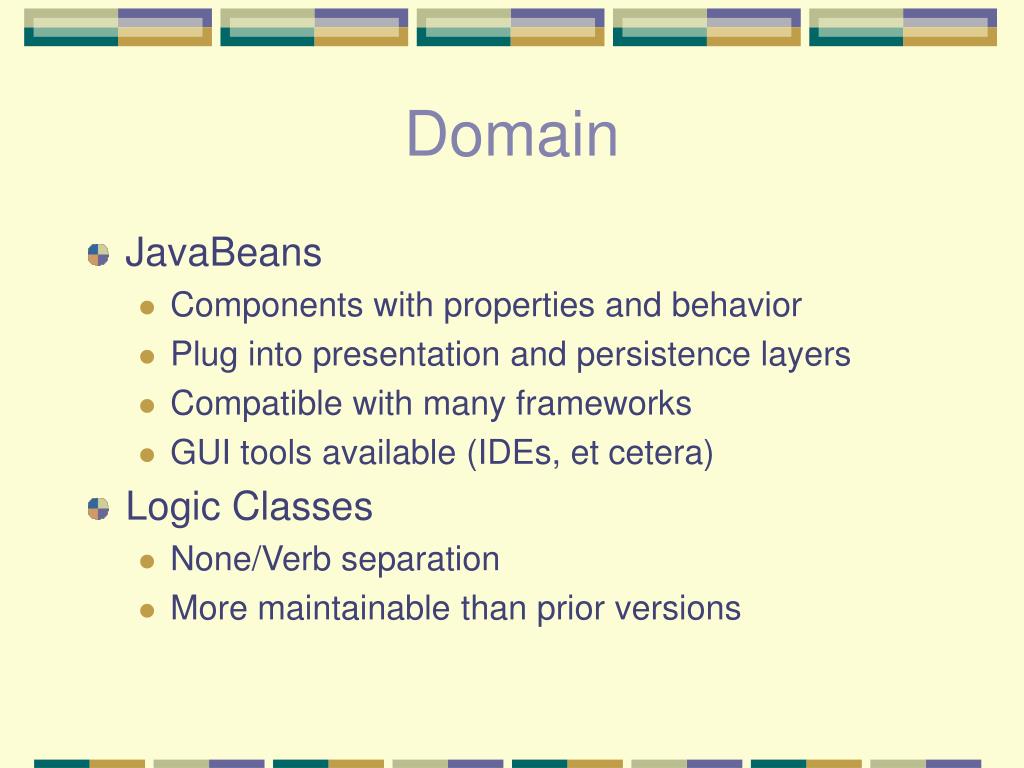 Domain

JavaBeans

Components with properties and behavior

Plug into presentation and persistence layers

Compatible with many frameworks

GUI tools available (IDEs, et cetera)

Logic Classes

None/Verb separation

More maintainable than prior versions